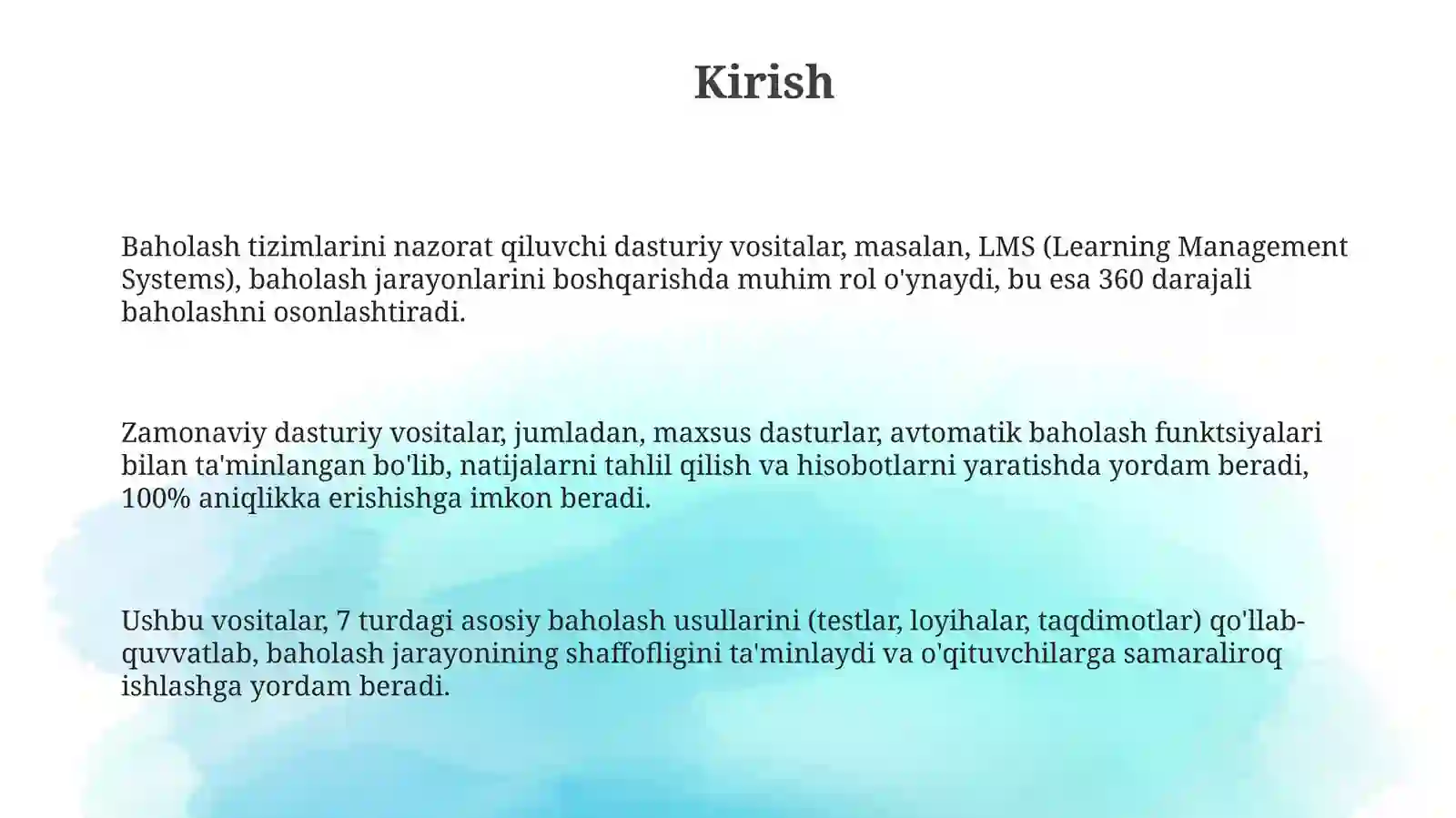 Kirish

Baholash tizimlarini nazorat qiluvchi dasturiy vositalar, masalan, LMS (Learning Management Systems), baholash jarayonlarini boshqarishda muhim rol o'ynaydi, bu esa 360 darajali baholashni osonlashtiradi.

Zamonaviy dasturiy vositalar, jumladan, maxsus dasturlar, avtomatik baholash funktsiyalari bilan ta'minlangan bo'lib, natijalarni tahlil qilish va hisobotlarni yaratishda yordam beradi, 100% aniqlikka erishishga imkon beradi.

Ushbu vositalar, 7 turdagi asosiy baholash usullarini (testlar, loyihalar, taqdimotlar) qo'llab-quvvatlab, baholash jarayonining shaffofligini ta'minlaydi va o'qituvchilarga samaraliroq ishlashga yordam beradi.